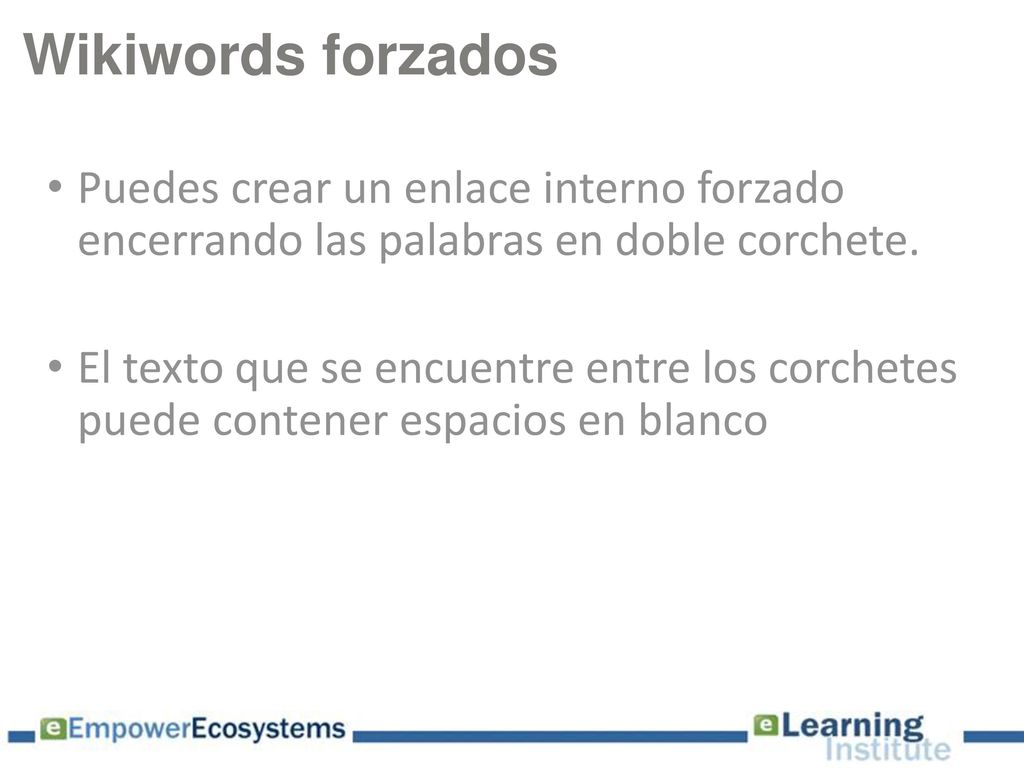 Wikiwords forzados

• Puedes crear un enlace interno forzado encerrando las palabras en doble corchete.

• El texto que se encuentre entre los corchetes puede contener espacios en blanco

eEmpowerEcosystems

eLearning Institute